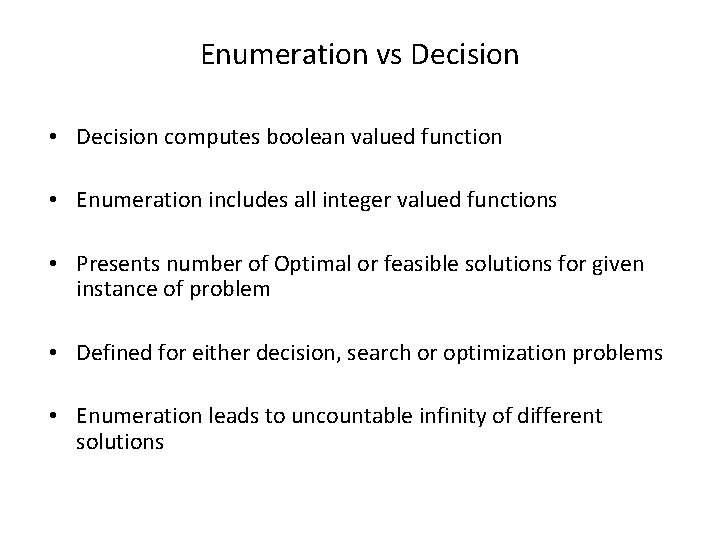 Enumeration vs Decision

• Decision computes boolean valued function

• Enumeration includes all integer valued functions

• Presents number of Optimal or feasible solutions for given instance of problem

• Defined for either decision, search or optimization problems

• Enumeration leads to uncountable infinity of different solutions